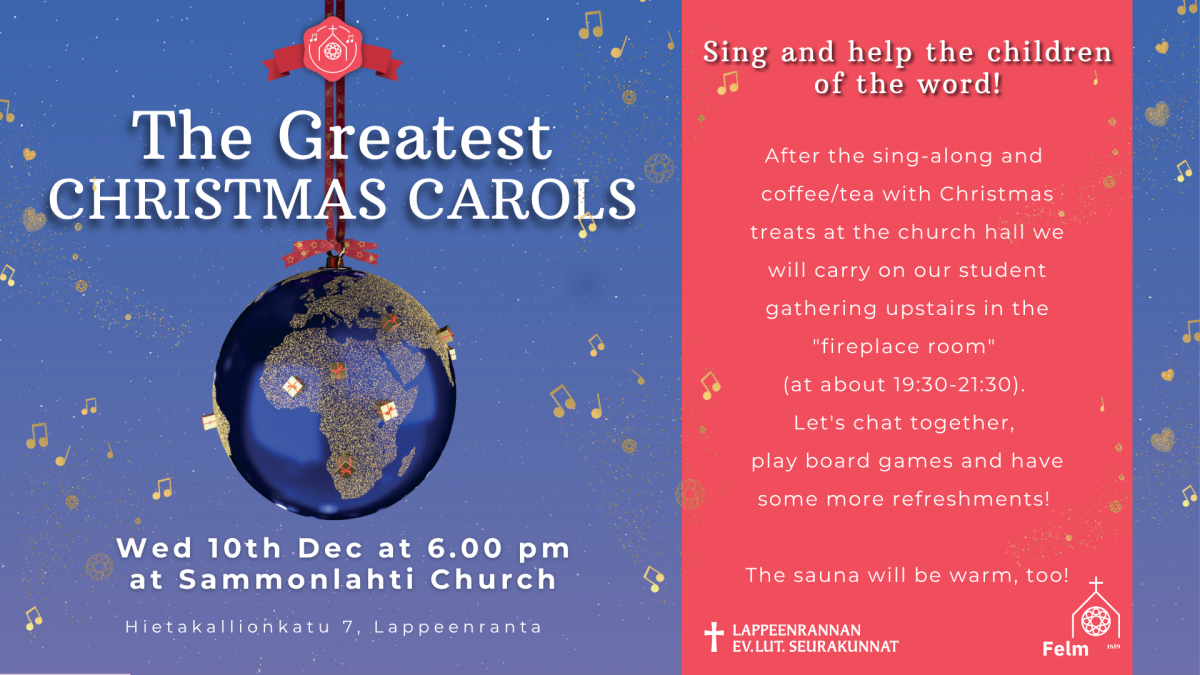 The Greatest CHRISTMAS CAROLS

Wed 10th Dec at 6.00 pm at Sammonlahti Church

Hietakallionkatu 7, Lappeenranta

Sing and help the children of the word!

After the sing-along and coffee/tea with Christmas treats at the church hall we will carry on our student gathering upstairs in the "fireplace room" (at about 19:30-21:30). Let's chat together, play board games and have some more refreshments!

The sauna will be warm, too!

LAPPEENRANNAN EV.LUT. SEURAKUNNAT

Felm 1859